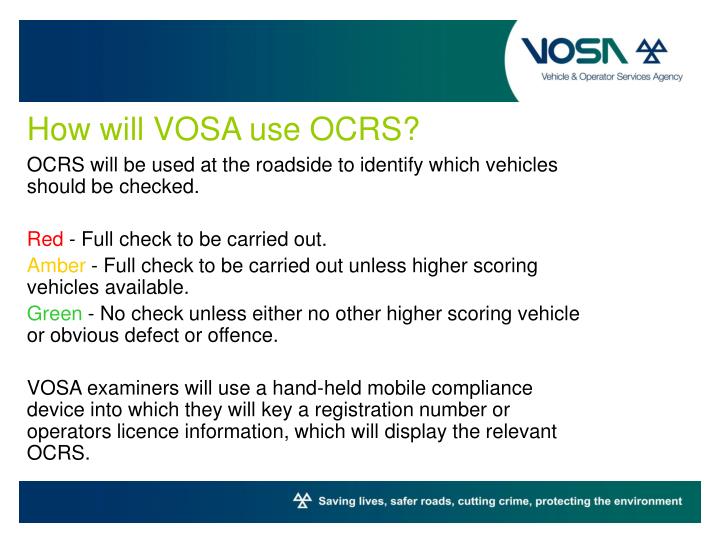 VOSA
Vehicle & Operator Services Agency

How will VOSA use OCRS?

OCRS will be used at the roadside to identify which vehicles should be checked.

Red - Full check to be carried out.

Amber - Full check to be carried out unless higher scoring vehicles available.

Green - No check unless either no other higher scoring vehicle or obvious defect or offence.

VOSA examiners will use a hand-held mobile compliance device into which they will key a registration number or operators licence information, which will display the relevant OCRS.

Saving lives, safer roads, cutting crime, protecting the environment